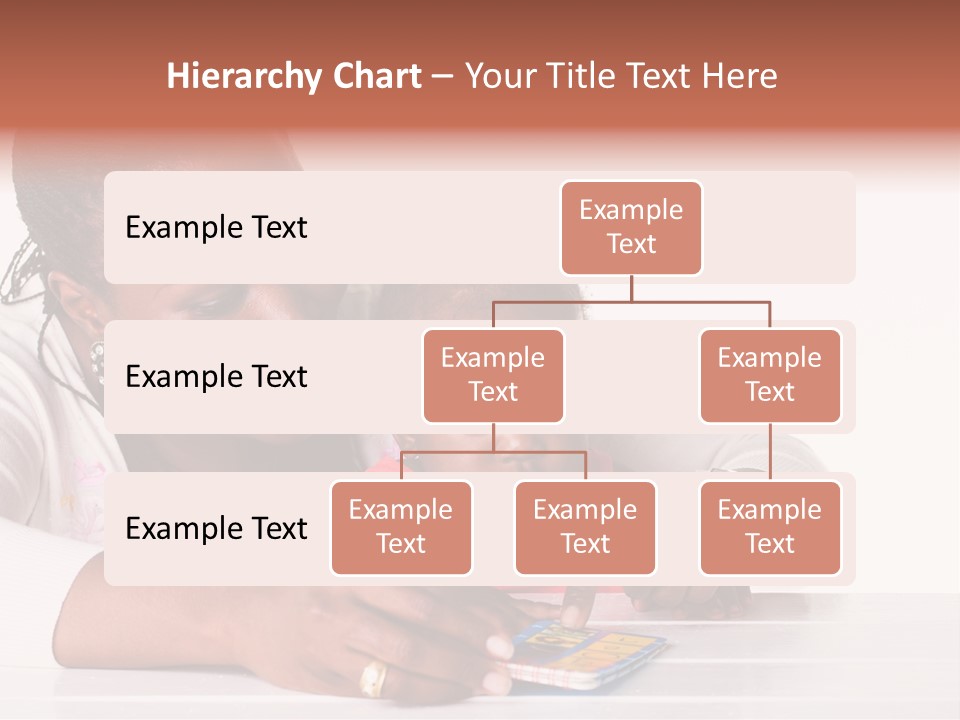 Hierarchy Chart – Your Title Text Here

Example Text

Example Text

Example Text

Example Text

Example Text

Example Text

Example Text

Example Text

Example Text